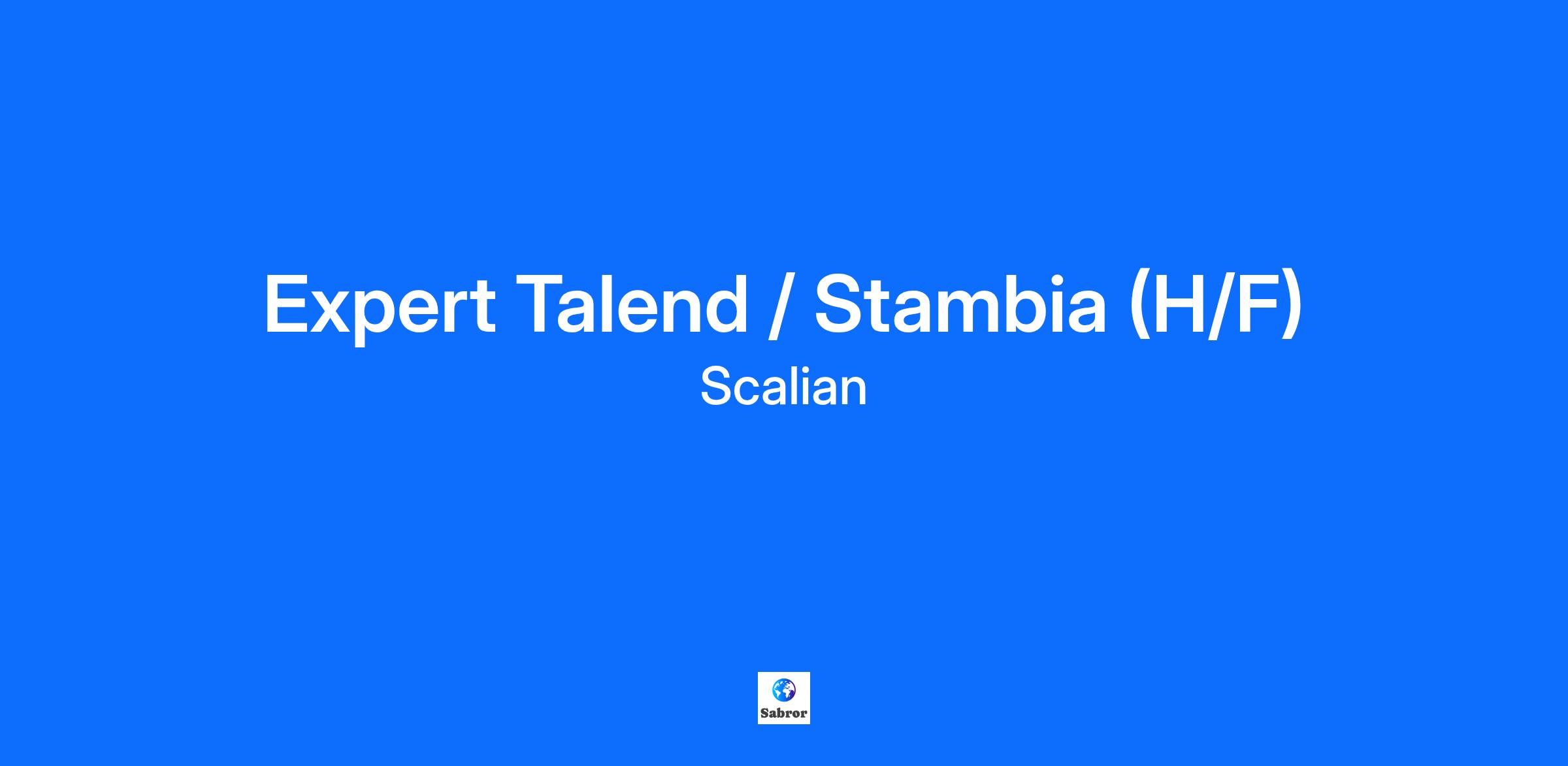 Expert Talend / Stambia (H/F)
Scalian

Sabror